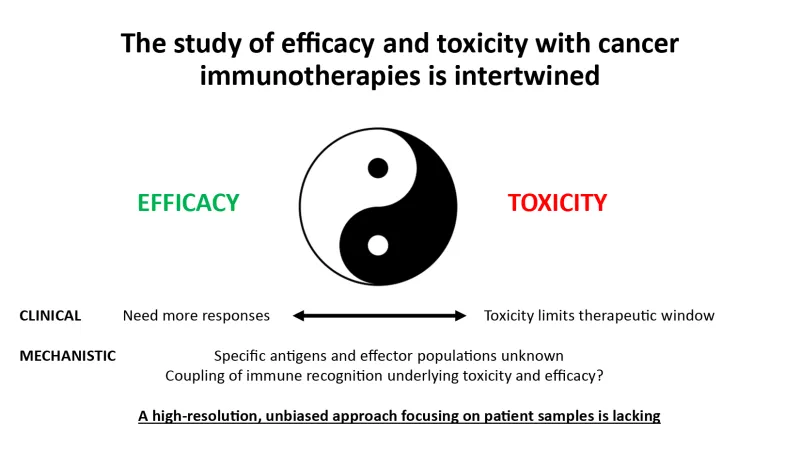 The study of efficacy and toxicity with cancer immunotherapies is intertwined

EFFICACY

TOXICITY

CLINICAL Need more responses Toxicity limits therapeutic window

MECHANISTIC Specific antigens and effector populations unknown
Coupling of immune recognition underlying toxicity and efficacy?

A high-resolution, unbiased approach focusing on patient samples is lacking